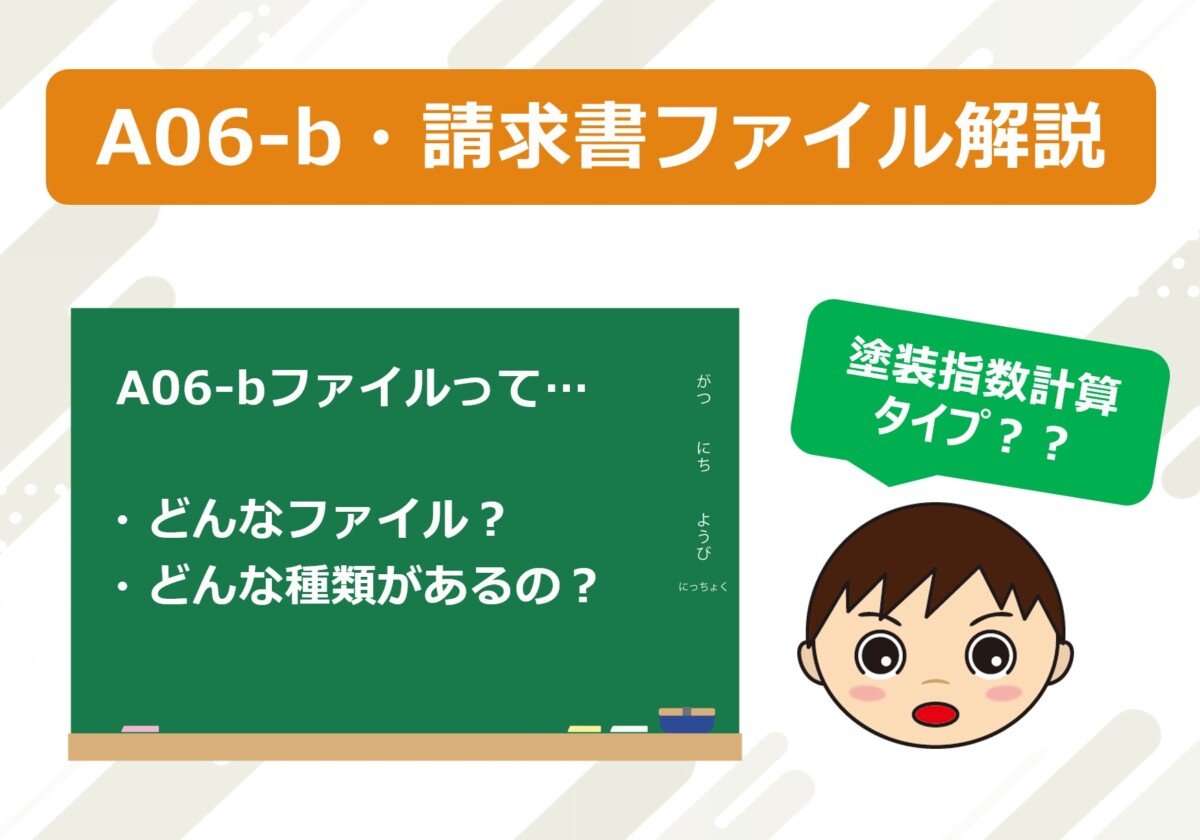 A06-b・請求書ファイル解説

A06-bファイルって…

・どんなファイル？
・どんな種類があるの？

がつ
にち
ようび
にっちょく

塗装指数計算タイプ？？